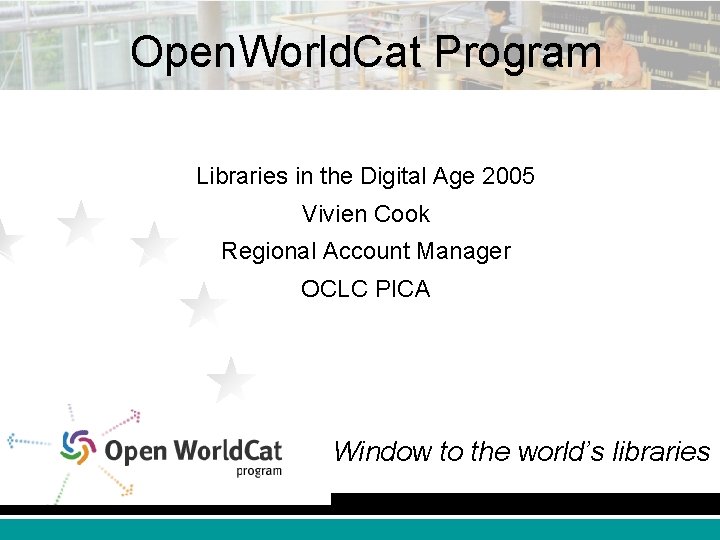 OpenWorldCat Program

Libraries in the Digital Age 2005

Vivien Cook

Regional Account Manager

OCLC PICA

Open WorldCat program

Window to the world's libraries